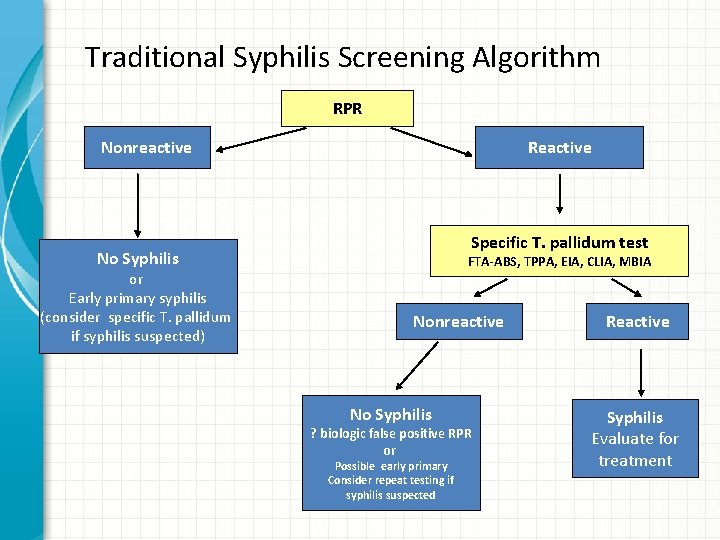 Traditional Syphilis Screening Algorithm

RPR

Nonreactive

Reactive

No Syphilis
or
Early primary syphilis
(consider specific T. pallidum if syphilis suspected)

Specific T. pallidum test
FTA-ABS, TPPA, EIA, CLIA, MBIA

Nonreactive

Reactive

No Syphilis
? biologic false positive RPR
or
Possible early primary
Consider repeat testing if syphilis suspected

Syphilis
Evaluate for treatment